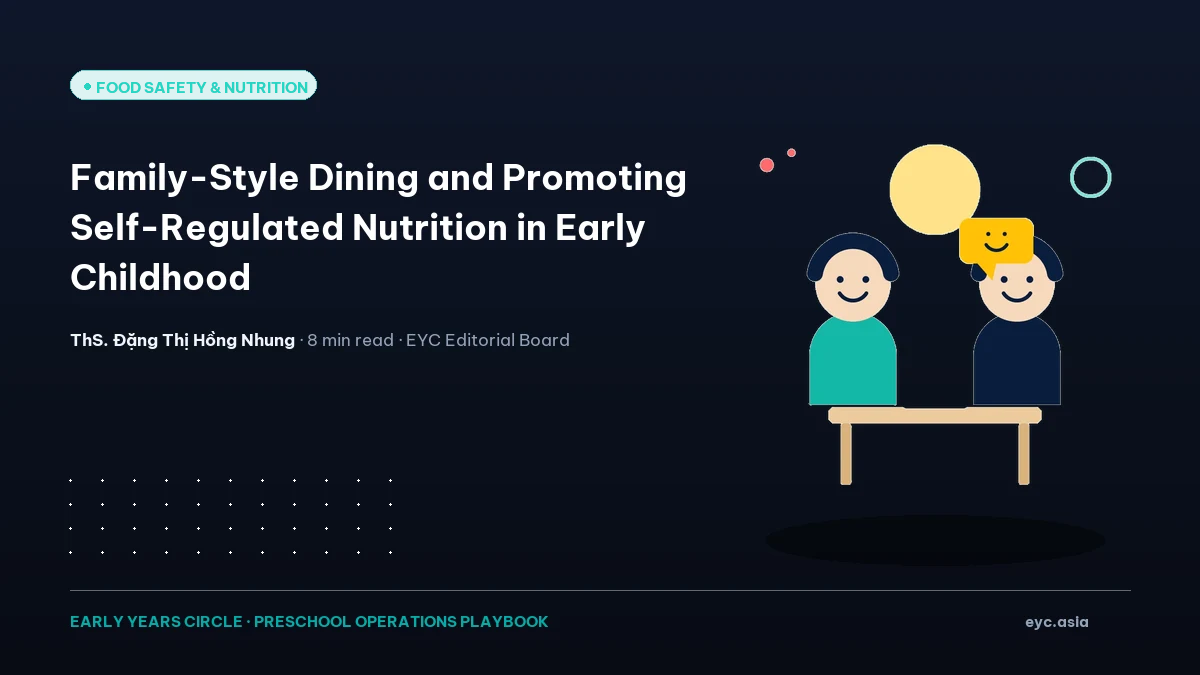 FOOD SAFETY & NUTRITION

Family-Style Dining and Promoting Self-Regulated Nutrition in Early Childhood

ThS. Đặng Thị Hồng Nhung · 8 min read · EYC Editorial Board

EARLY YEARS CIRCLE · PRESCHOOL OPERATIONS PLAYBOOK

eyc.asia